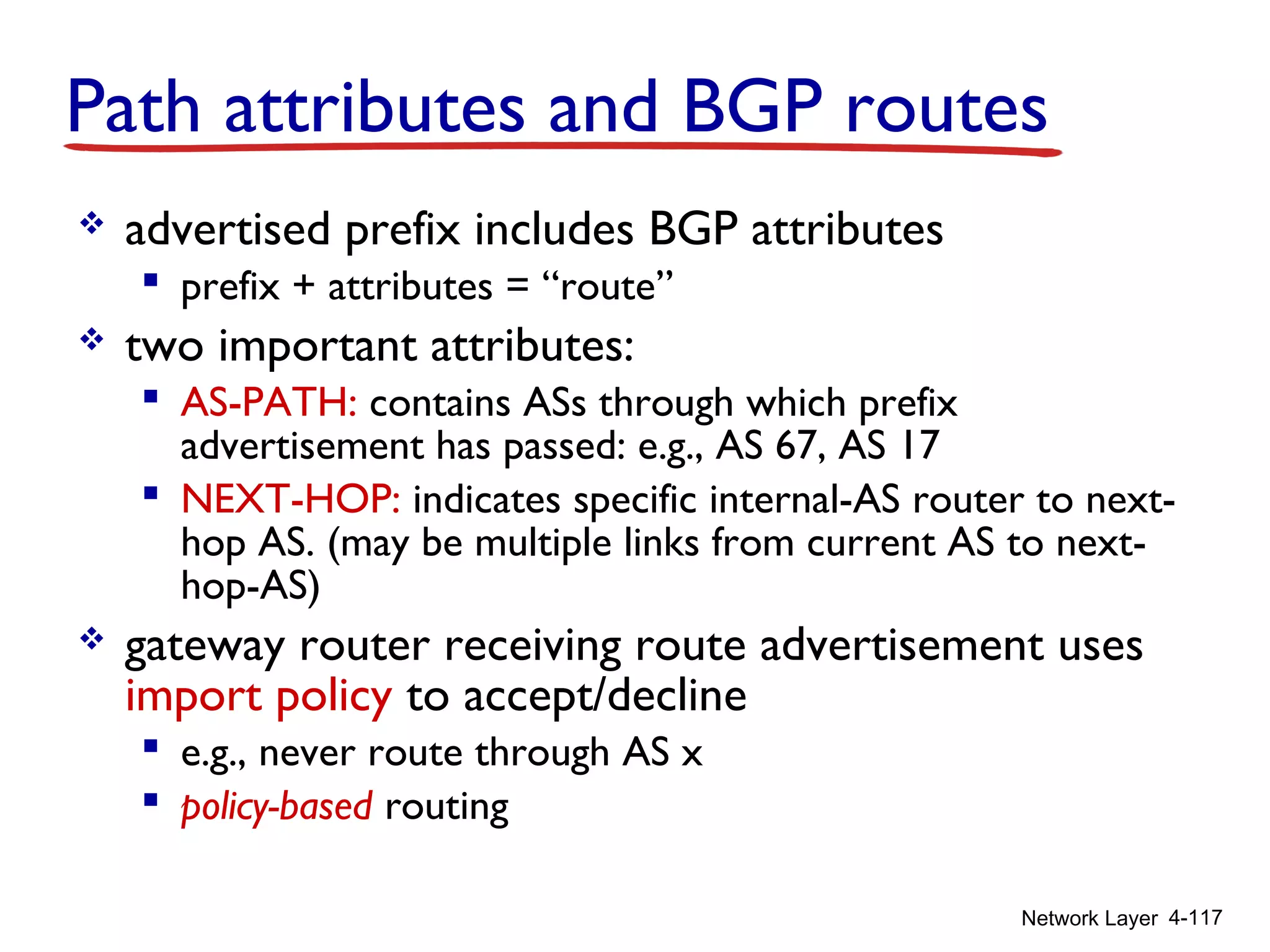 Path attributes and BGP routes

❖ advertised prefix includes BGP attributes
▪ prefix + attributes = “route”

❖ two important attributes:
▪ AS-PATH: contains ASs through which prefix advertisement has passed: e.g., AS 67, AS 17
▪ NEXT-HOP: indicates specific internal-AS router to next-hop AS. (may be multiple links from current AS to next-hop-AS)

❖ gateway router receiving route advertisement uses import policy to accept/decline
▪ e.g., never route through AS x
▪ policy-based routing

Network Layer 4-117